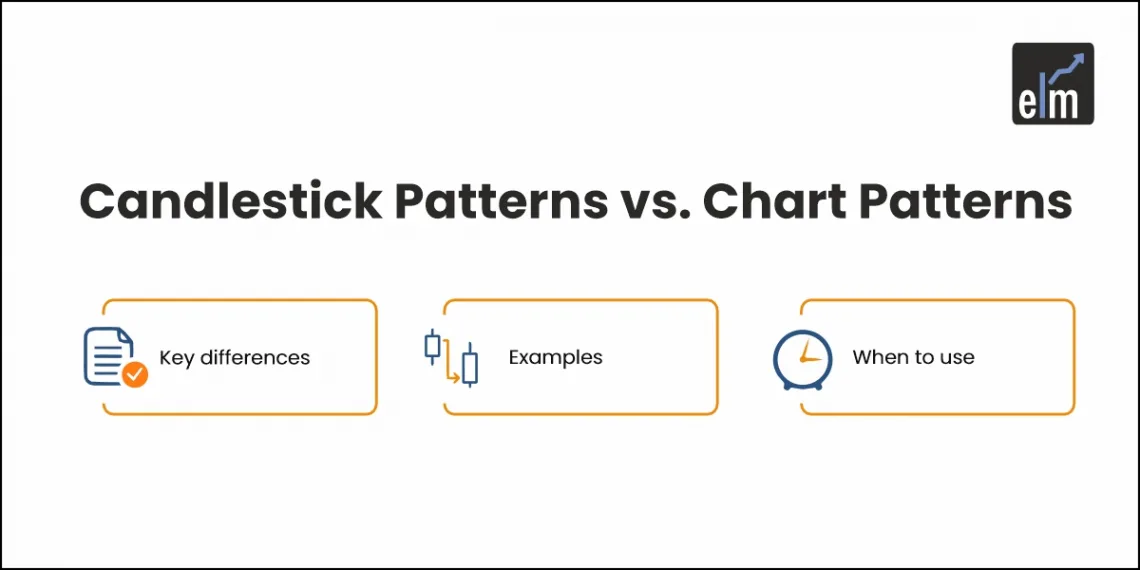 elm

Candlestick Patterns vs. Chart Patterns

Key differences

Examples

When to use